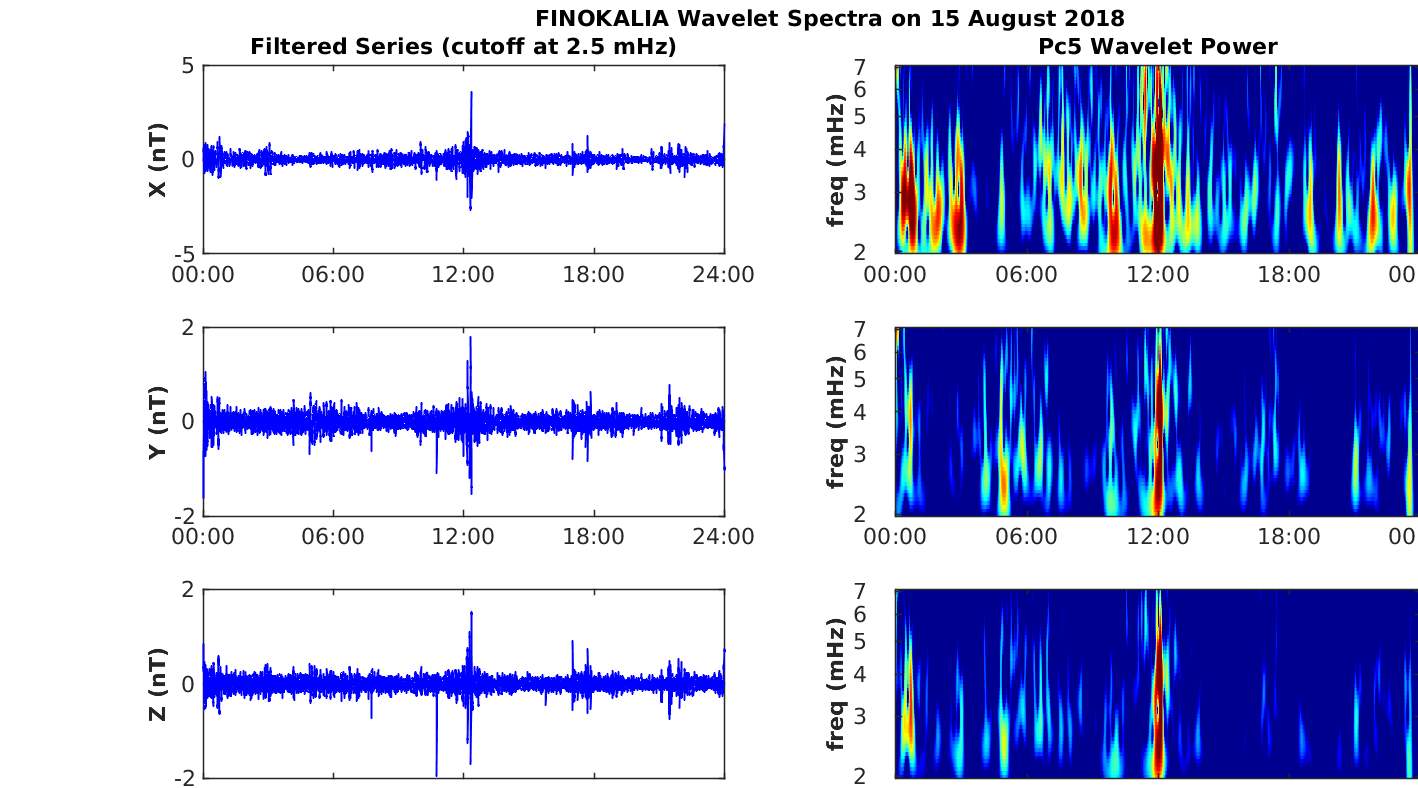 FINOKALIA Wavelet Spectra on 15 August 2018

Filtered Series (cutoff at 2.5 mHz)

X (nT)
5
0
-5
00:00 06:00 12:00 18:00 24:00

Y (nT)
2
0
-2
00:00 06:00 12:00 18:00 24:00

Z (nT)
2
0
-2

Pc5 Wavelet Power

freq (mHz)
7
6
5
4
3
2
00:00 06:00 12:00 18:00 00

freq (mHz)
7
6
5
4
3
2
00:00 06:00 12:00 18:00 00

freq (mHz)
7
6
5
4
3
2